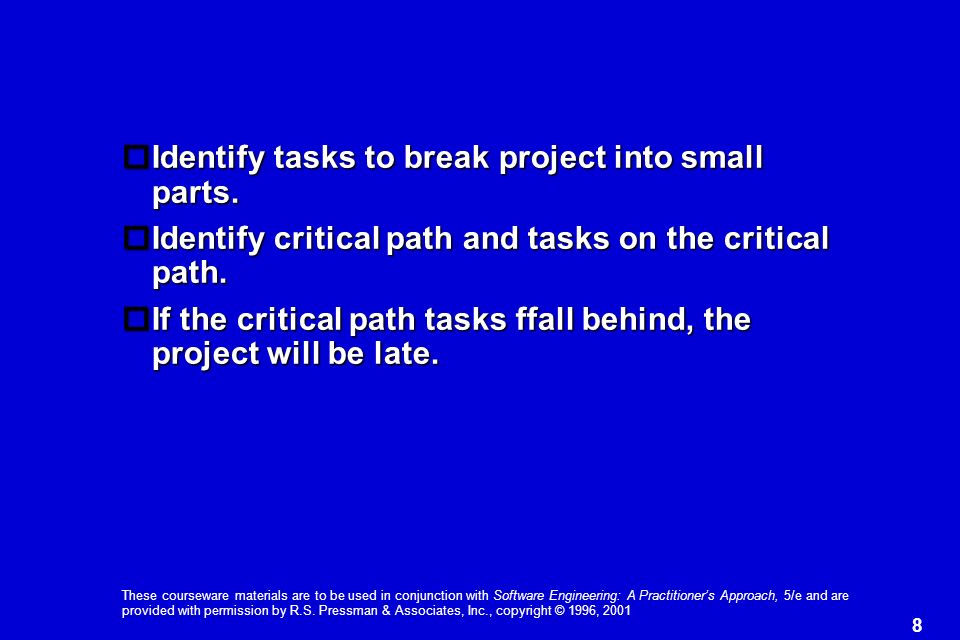 Identify tasks to break project into small parts.

Identify critical path and tasks on the critical path.

If the critical path tasks ffall behind, the project will be late.

These courseware materials are to be used in conjunction with Software Engineering: A Practitioner's Approach, 5/e and are provided with permission by R.S. Pressman & Associates, Inc., copyright © 1996, 2001

8